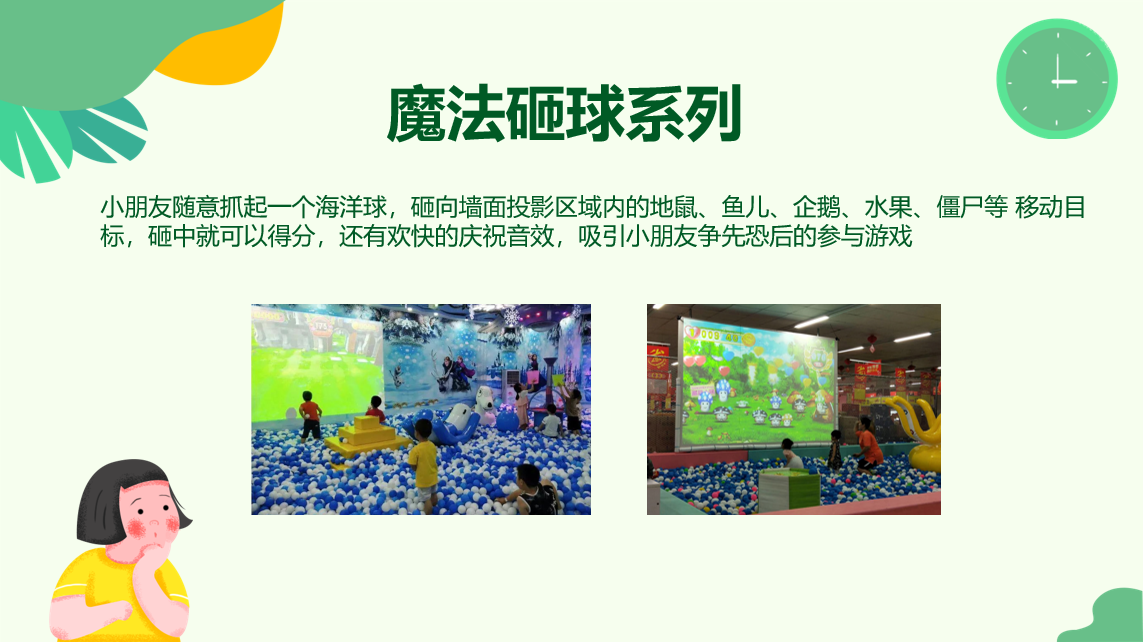 魔法砸球系列

小朋友随意抓起一个海洋球，砸向墙面投影区域内的地鼠、鱼儿、企鹅、水果、僵尸等 移动目标，砸中就可以得分，还有欢快的庆祝音效，吸引小朋友争先恐后的参与游戏